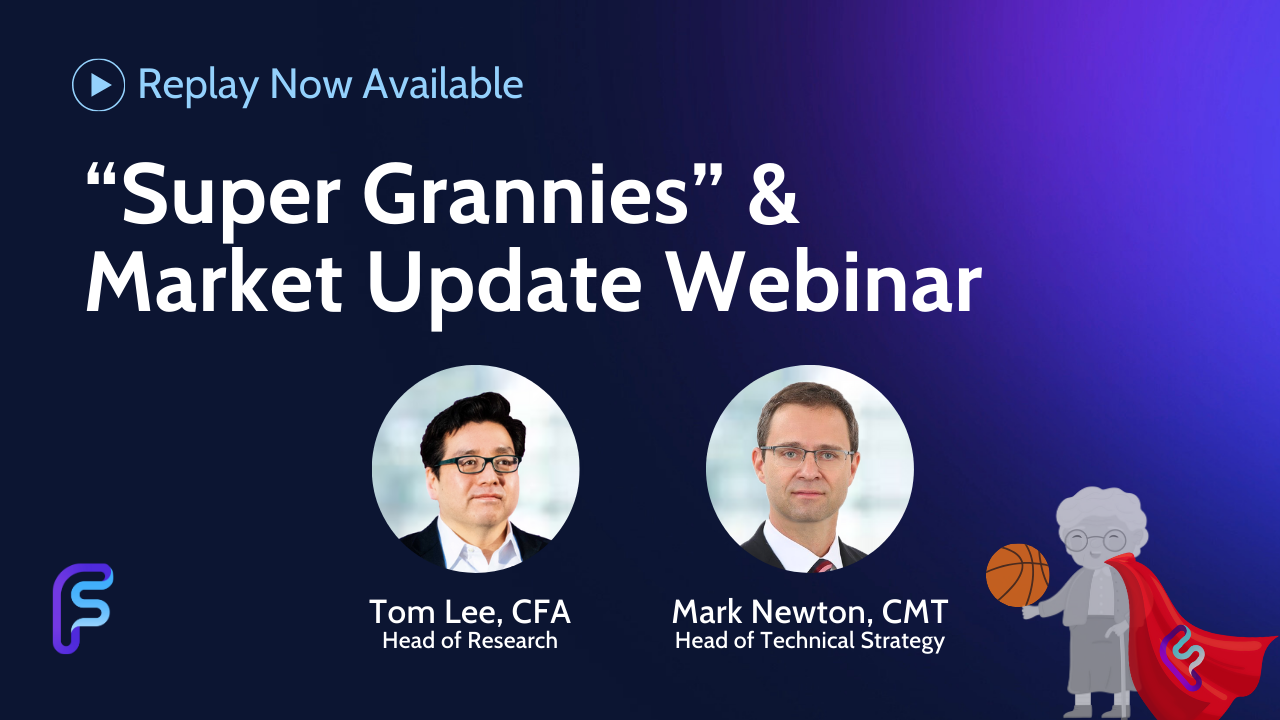 Replay Now Available

“Super Grannies” & Market Update Webinar

Tom Lee, CFA
Head of Research

Mark Newton, CMT
Head of Technical Strategy